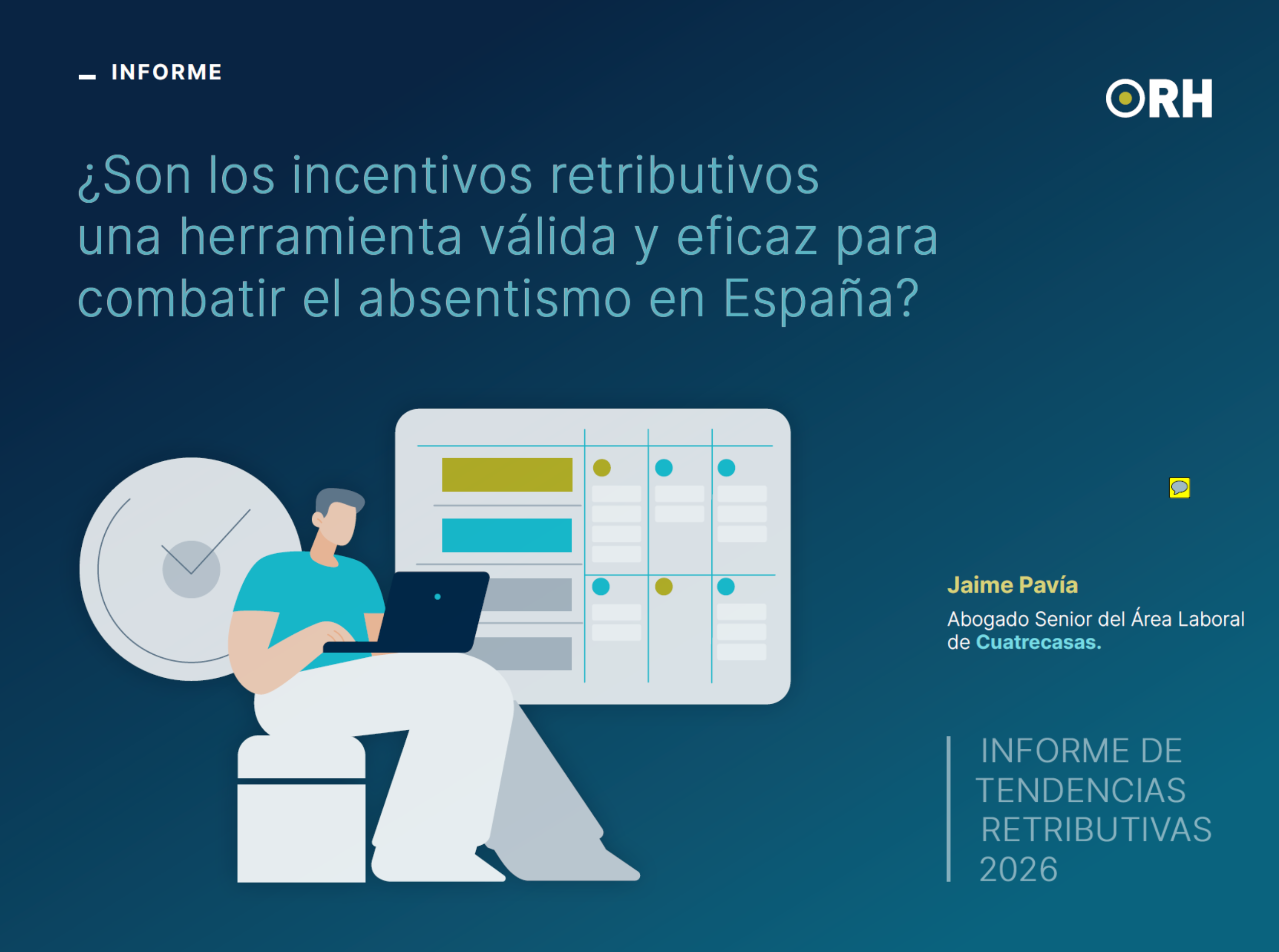 INFORME

ORH

¿Son los incentivos retributivos una herramienta válida y eficaz para combatir el absentismo en España?

Jaime Pavía
Abogado Senior del Área Laboral de Cuatrecasas.

INFORME DE TENDENCIAS RETRIBUTIVAS 2026